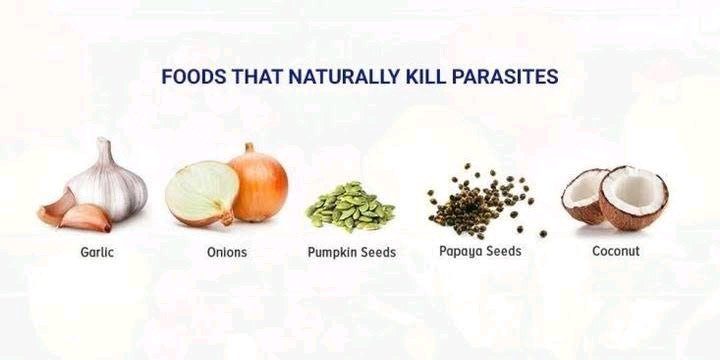 FOODS THAT NATURALLY KILL PARASITES

Garlic

Onions

Pumpkin Seeds

Papaya Seeds

Coconut